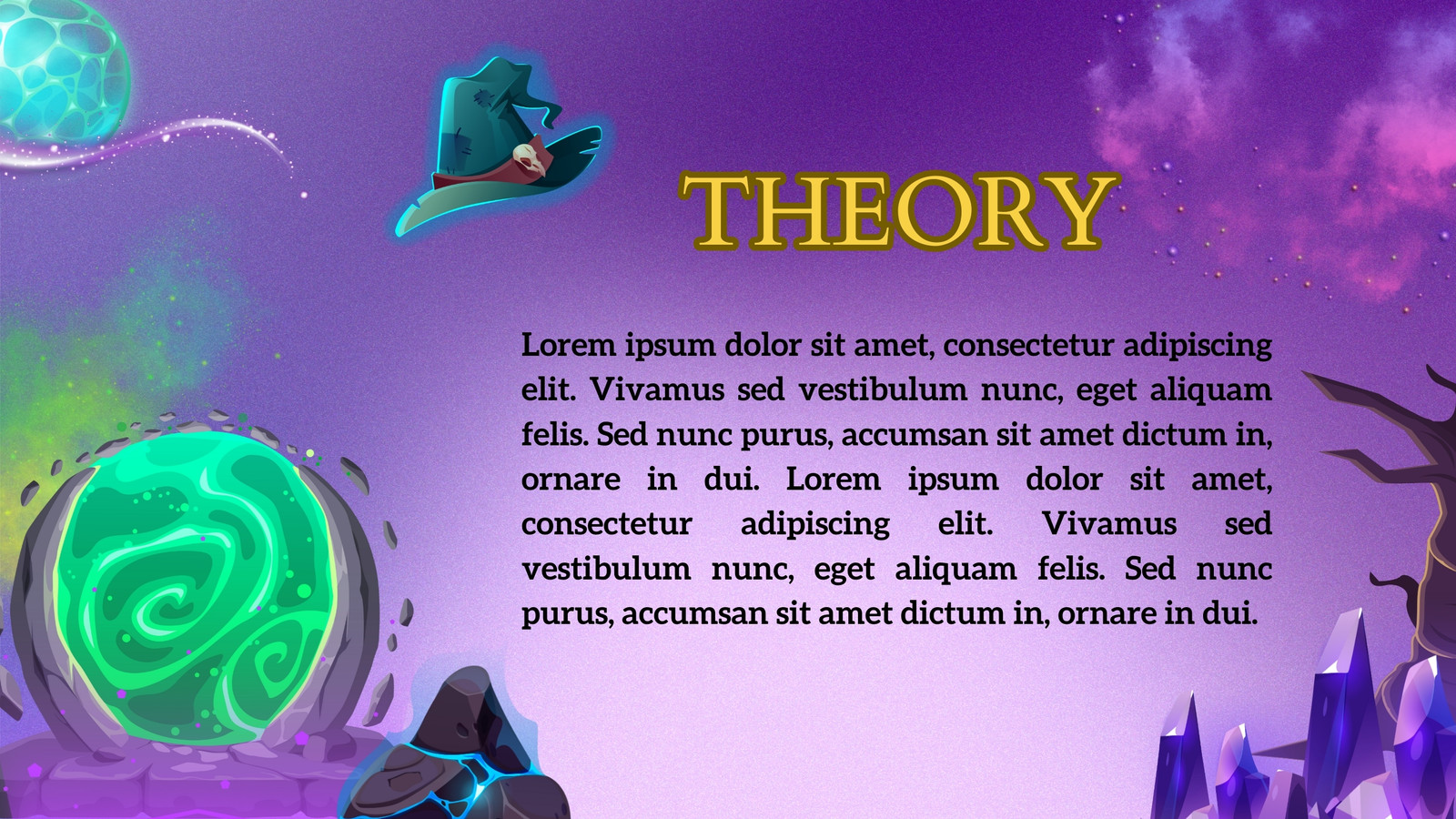 THEORY

Lorem ipsum dolor sit amet, consectetur adipiscing elit. Vivamus sed vestibulum nunc, eget aliquam felis. Sed nunc purus, accumsan sit amet dictum in, ornare in dui. Lorem ipsum dolor sit amet, consectetur adipiscing elit. Vivamus sed vestibulum nunc, eget aliquam felis. Sed nunc purus, accumsan sit amet dictum in, ornare in dui.